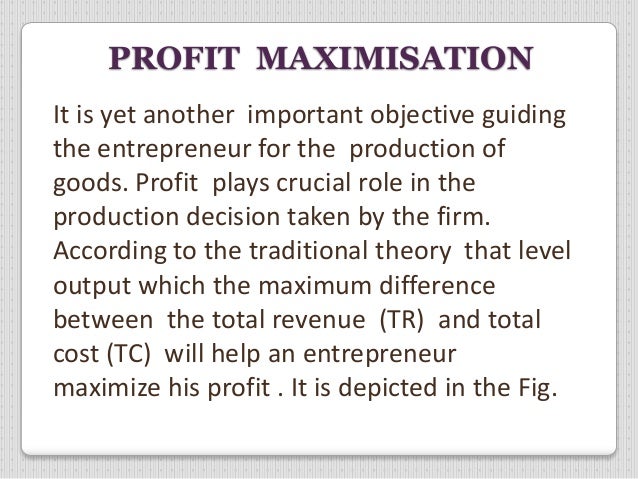 PROFIT MAXIMISATION

It is yet another important objective guiding the entrepreneur for the production of goods. Profit plays crucial role in the production decision taken by the firm. According to the traditional theory that level output which the maximum difference between the total revenue (TR) and total cost (TC) will help an entrepreneur maximize his profit . It is depicted in the Fig.